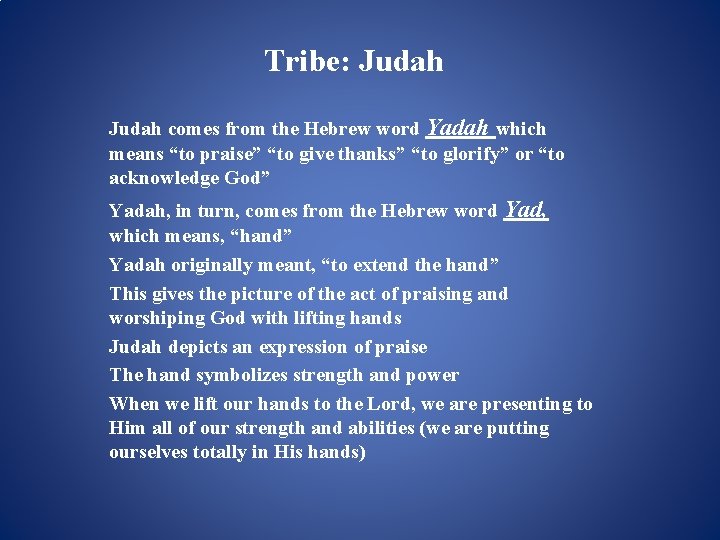 Tribe: Judah

Judah comes from the Hebrew word Yadah which means “to praise” “to give thanks” “to glorify” or “to acknowledge God”

Yadah, in turn, comes from the Hebrew word Yad, which means, “hand”

Yadah originally meant, “to extend the hand”

This gives the picture of the act of praising and worshiping God with lifting hands

Judah depicts an expression of praise

The hand symbolizes strength and power

When we lift our hands to the Lord, we are presenting to Him all of our strength and abilities (we are putting ourselves totally in His hands)